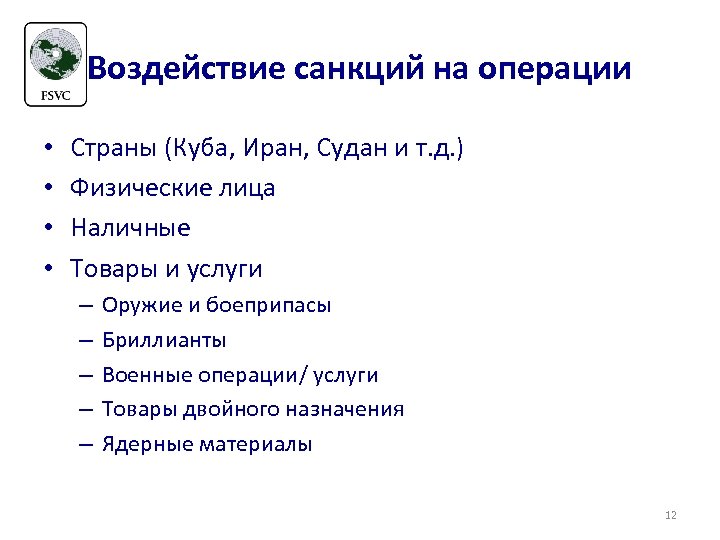 FSVC

Воздействие санкций на операции

• Страны (Куба, Иран, Судан и т.д.)
• Физические лица
• Наличные
• Товары и услуги
– Оружие и боеприпасы
– Бриллианты
– Военные операции/ услуги
– Товары двойного назначения
– Ядерные материалы

12